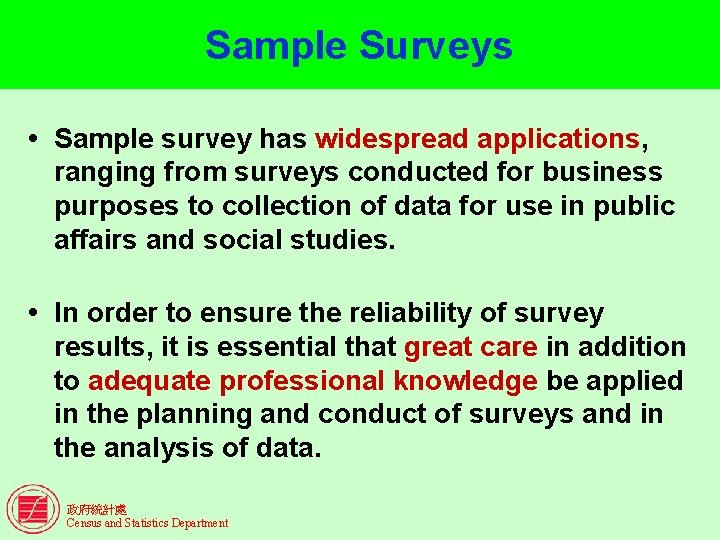 Sample Surveys

• Sample survey has widespread applications, ranging from surveys conducted for business purposes to collection of data for use in public affairs and social studies.

• In order to ensure the reliability of survey results, it is essential that great care in addition to adequate professional knowledge be applied in the planning and conduct of surveys and in the analysis of data.

政府統計處
Census and Statistics Department